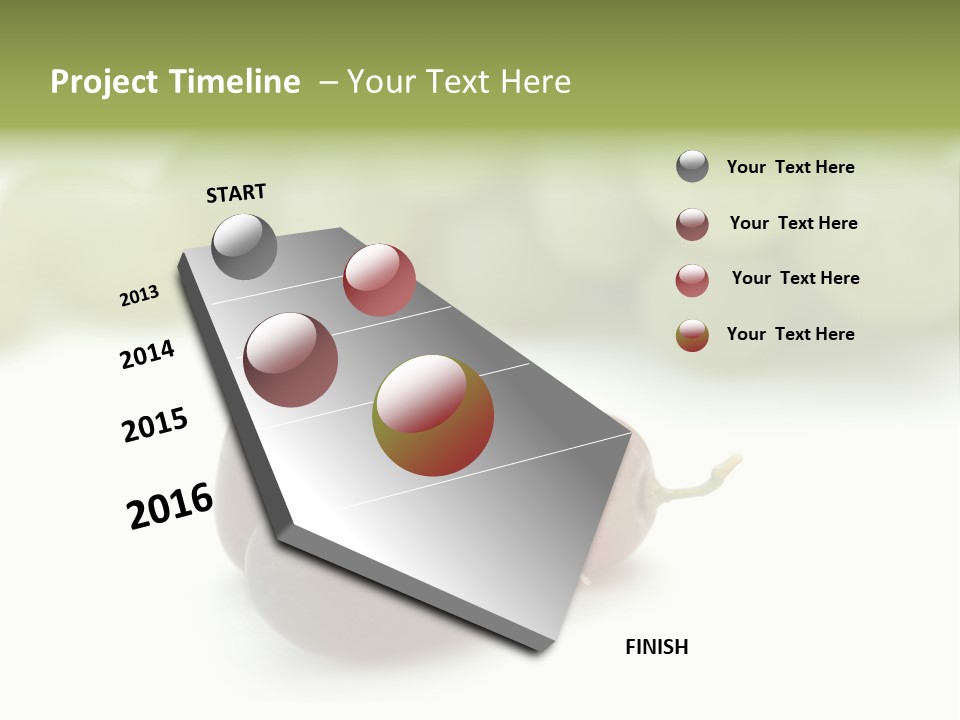 Project Timeline – Your Text Here

START

2013

2014

2015

2016

FINISH

Your Text Here

Your Text Here

Your Text Here

Your Text Here